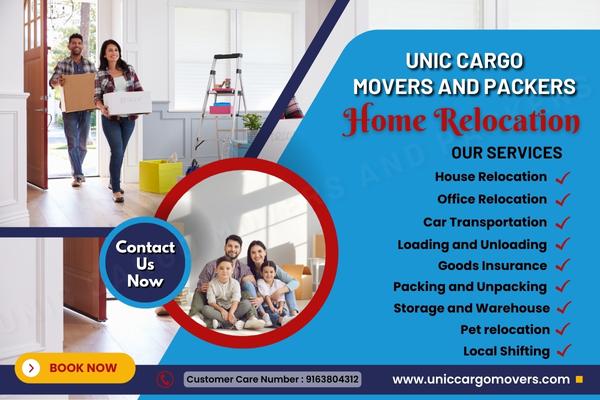 UNIC CARGO MOVERS AND PACKERS

Home Relocation

OUR SERVICES

House Relocation

Office Relocation

Car Transportation

Loading and Unloading

Goods Insurance

Packing and Unpacking

Storage and Warehouse

Pet relocation

Local Shifting

Contact Us Now

BOOK NOW

Customer Care Number : 9163804312

www.uniccargomovers.com